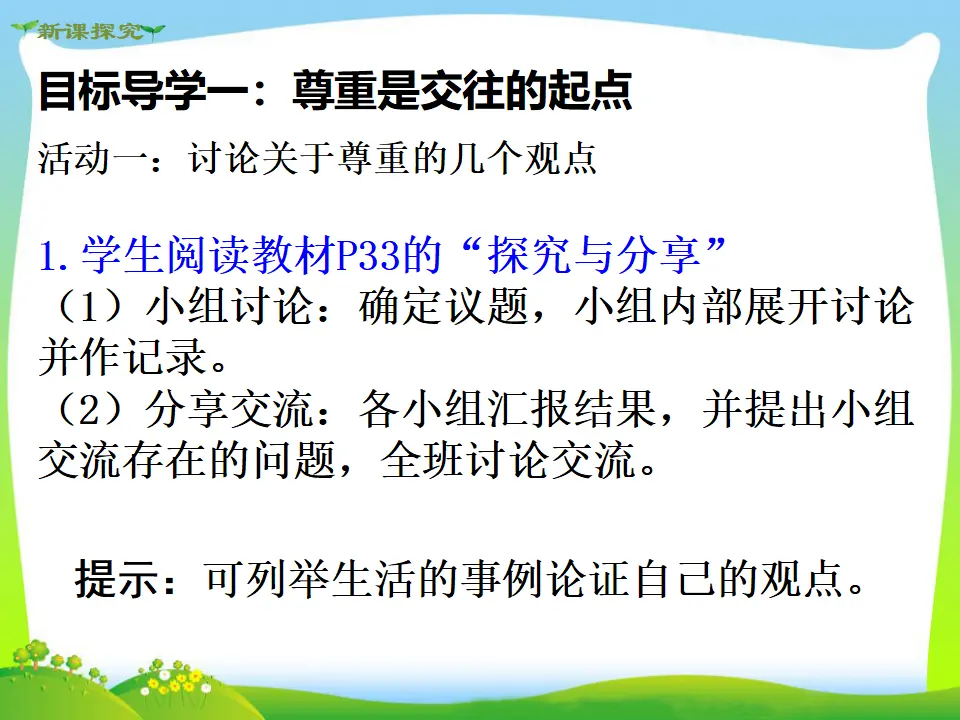 新课探究

目标导学一：尊重是交往的起点

活动一：讨论关于尊重的几个观点

1.学生阅读教材P33的“探究与分享”

（1）小组讨论：确定议题，小组内部展开讨论并作记录。

（2）分享交流：各小组汇报结果，并提出小组交流存在的问题，全班讨论交流。

提示：可列举生活的事例论证自己的观点。